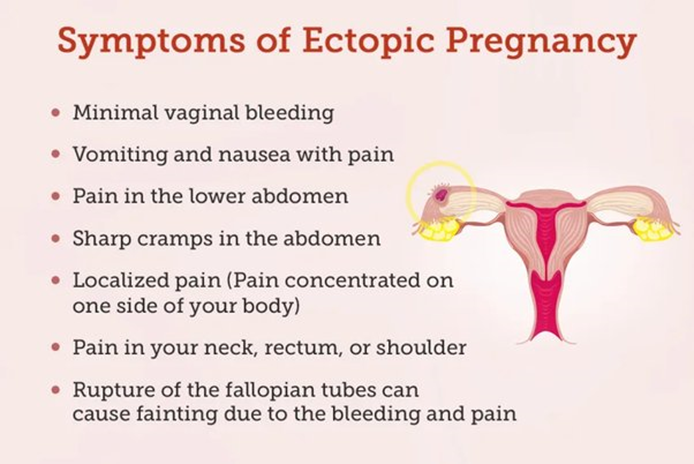 Symptoms of Ectopic Pregnancy

• Minimal vaginal bleeding
• Vomiting and nausea with pain
• Pain in the lower abdomen
• Sharp cramps in the abdomen
• Localized pain (Pain concentrated on one side of your body)
• Pain in your neck, rectum, or shoulder
• Rupture of the fallopian tubes can cause fainting due to the bleeding and pain